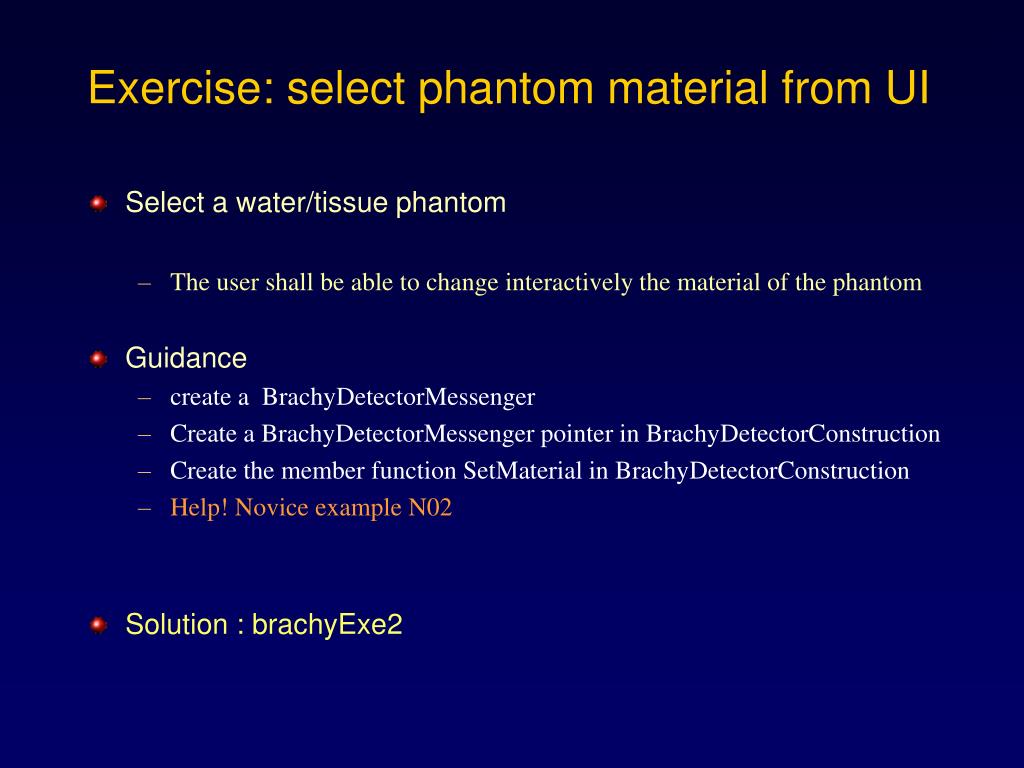 Exercise: select phantom material from UI

Select a water/tissue phantom

– The user shall be able to change interactively the material of the phantom

Guidance
– create a BrachyDetectorMessenger
– Create a BrachyDetectorMessenger pointer in BrachyDetectorConstruction
– Create the member function SetMaterial in BrachyDetectorConstruction
– Help! Novice example N02

Solution : brachyExe2